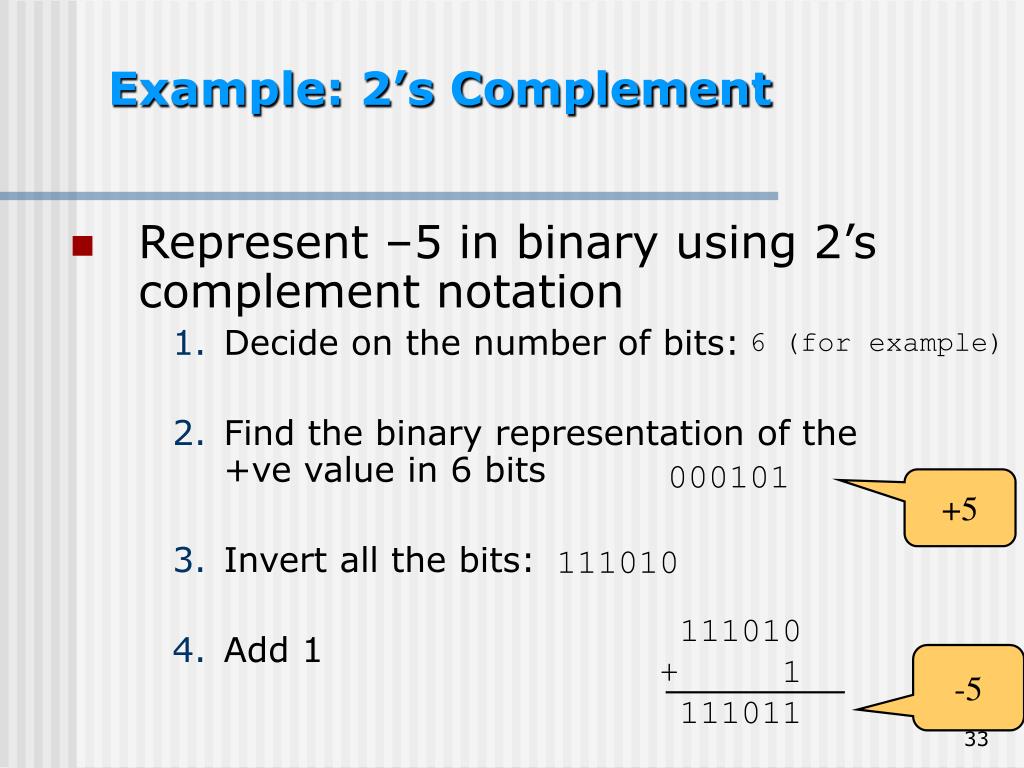 Example: 2’s Complement

Represent –5 in binary using 2’s complement notation

1. Decide on the number of bits: 6 (for example)

2. Find the binary representation of the +ve value in 6 bits 000101

+5

3. Invert all the bits: 111010

4. Add 1

111010
+ 1
111011

-5

33